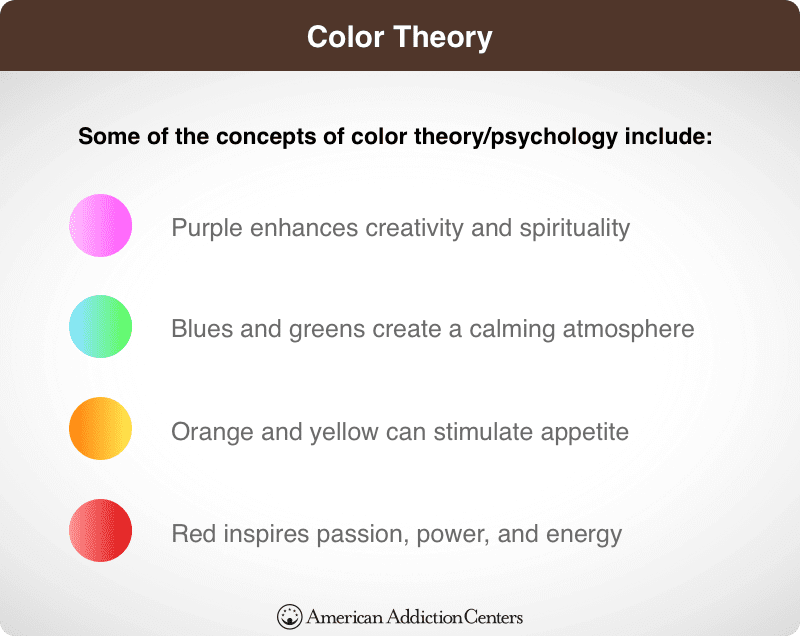 Color Theory

Some of the concepts of color theory/psychology include:

Purple enhances creativity and spirituality

Blues and greens create a calming atmosphere

Orange and yellow can stimulate appetite

Red inspires passion, power, and energy

American Addiction Centers